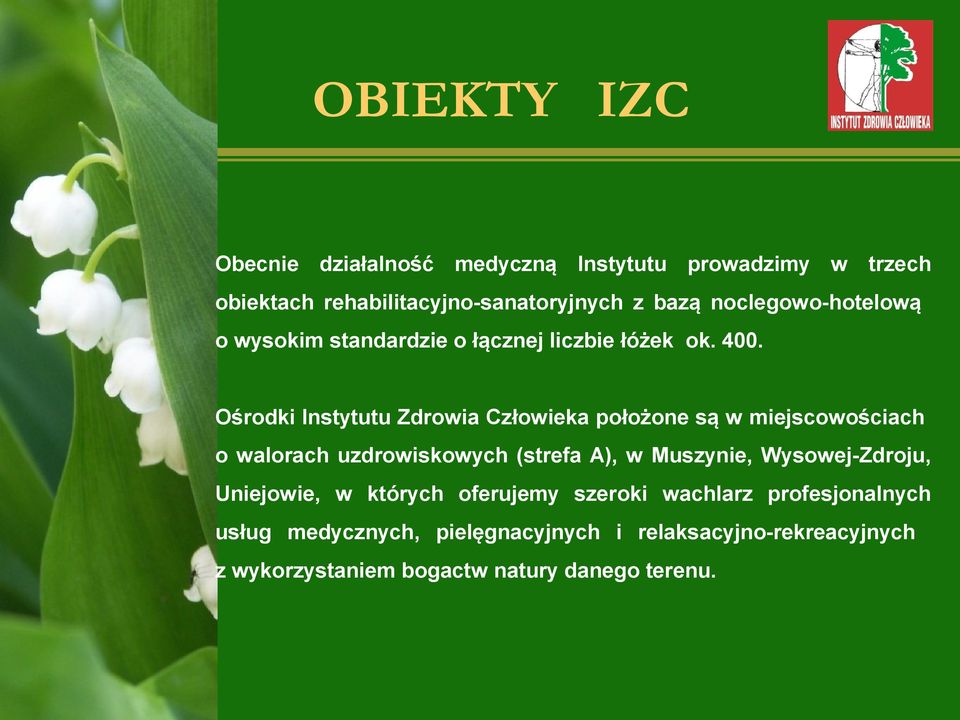 OBIEKTY IZC

INSTYTUT ZDROWIA CZŁOWIEKA

Obecnie działalność medyczną Instytutu prowadzimy w trzech obiektach rehabilitacyjno-sanatoryjnych z bazą noclegowo-hotelową o wysokim standardzie o łącznej liczbie łóżek ok. 400.

Ośrodki Instytutu Zdrowia Człowieka położone są w miejscowościach o walorach uzdrowiskowych (strefa A), w Muszynie, Wysowej-Zdroju, Uniejowie, w których oferujemy szeroki wachlarz profesjonalnych usług medycznych, pielęgnacyjnych i relaksacyjno-rekreacyjnych z wykorzystaniem bogactw natury danego terenu.